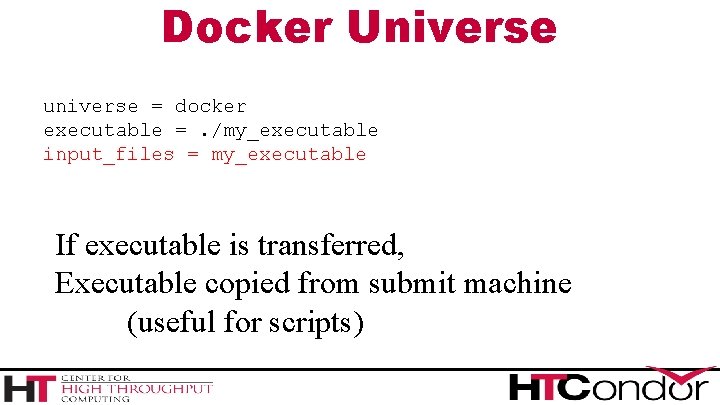 Docker Universe

universe = docker
executable = ./my_executable
input_files = my_executable

If executable is transferred,
Executable copied from submit machine
(useful for scripts)

HT CENTER FOR HIGH THROUGHPUT COMPUTING

HTCondor